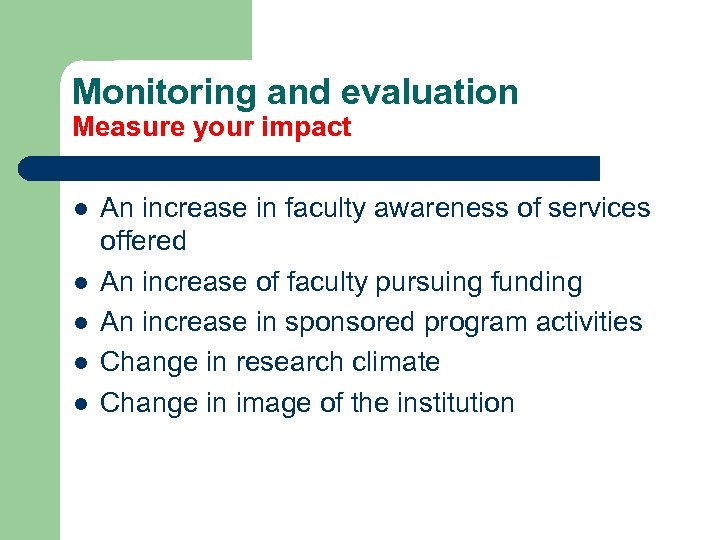 Monitoring and evaluation
Measure your impact

- An increase in faculty awareness of services offered
- An increase of faculty pursuing funding
- An increase in sponsored program activities
- Change in research climate
- Change in image of the institution